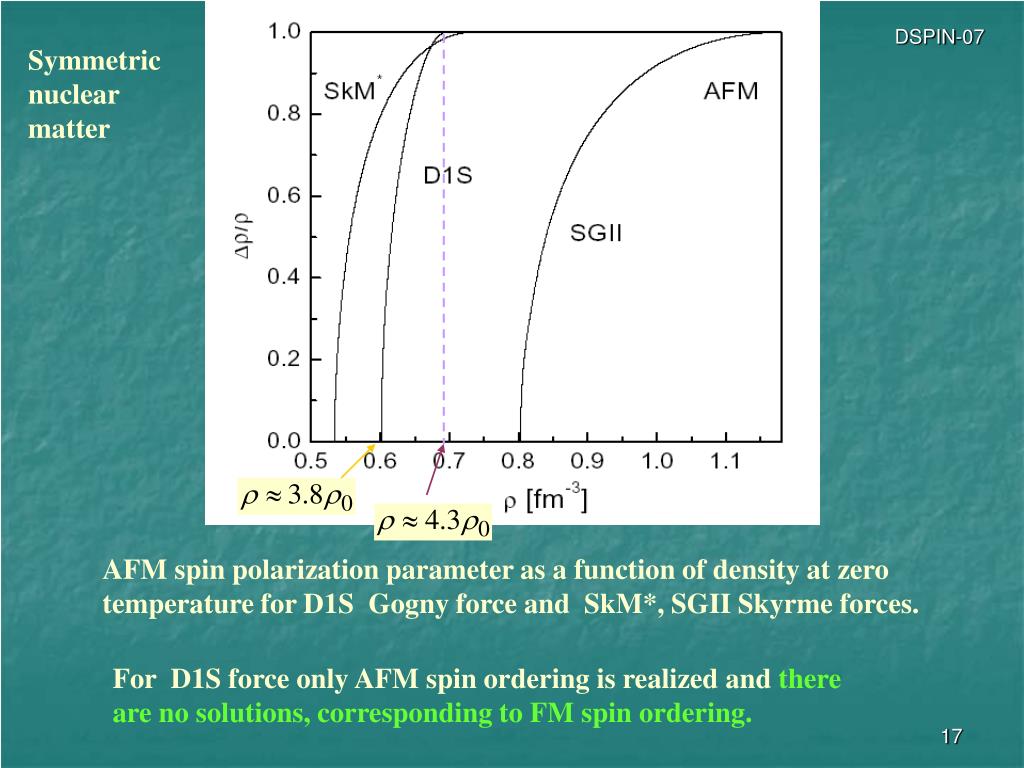 DSPIN-07

Symmetric nuclear matter

1.0
0.8
0.6
0.4
0.2
0.0
$\Delta\rho/\rho$
SkM$^*$
D1S
SGII
AFM
0.5 0.6 0.7 0.8 0.9 1.0 1.1
$\rho$ [fm$^{-3}$]

$\rho \approx 3.8\rho_0$

$\rho \approx 4.3\rho_0$

AFM spin polarization parameter as a function of density at zero temperature for D1S Gogny force and SkM*, SGII Skyrme forces.

For D1S force only AFM spin ordering is realized and there are no solutions, corresponding to FM spin ordering.

17